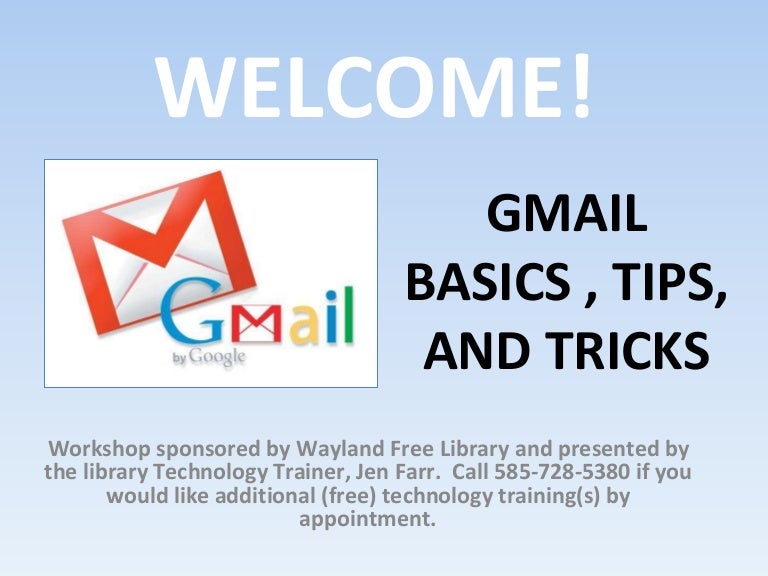 WELCOME!

Gmail
by Google

GMAIL BASICS , TIPS, AND TRICKS

Workshop sponsored by Wayland Free Library and presented by the library Technology Trainer, Jen Farr. Call 585-728-5380 if you would like additional (free) technology training(s) by appointment.